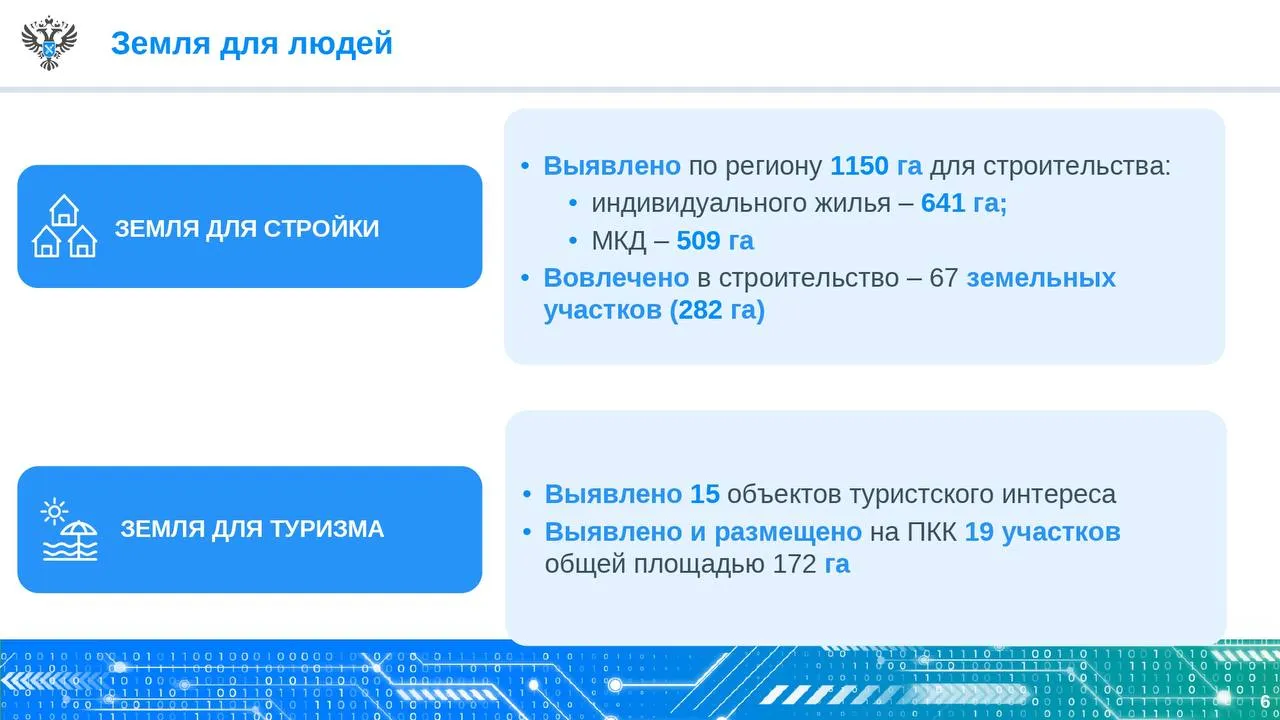 Земля для людей

ЗЕМЛЯ ДЛЯ СТРОЙКИ

• Выявлено по региону 1150 га для строительства:
• индивидуального жилья – 641 га;
• МКД – 509 га
• Вовлечено в строительство – 67 земельных участков (282 га)

ЗЕМЛЯ ДЛЯ ТУРИЗМА

• Выявлено 15 объектов туристского интереса
• Выявлено и размещено на ПКК 19 участков общей площадью 172 га

6